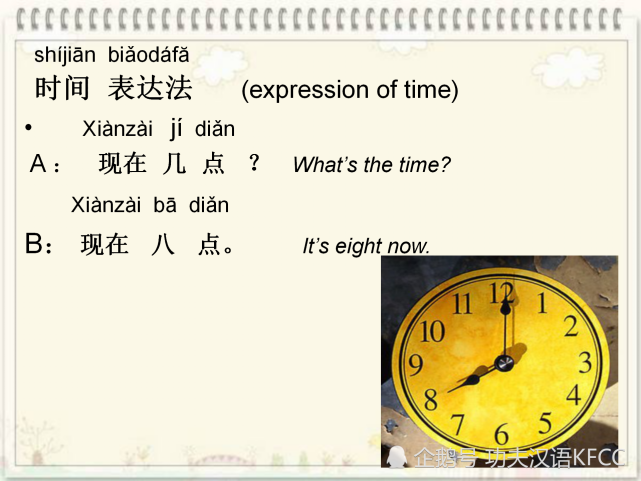 shíjiān biǎodáfǎ
时间 表达法 (expression of time)

• Xiànzài jí diǎn
A： 现在 几 点 ？ What's the time?

Xiànzài bā diǎn
B： 现在 八 点。 It's eight now.

11 12 1 2 3 4 5 6 7 8 9 10

企鹅号 功夫汉语KFCC